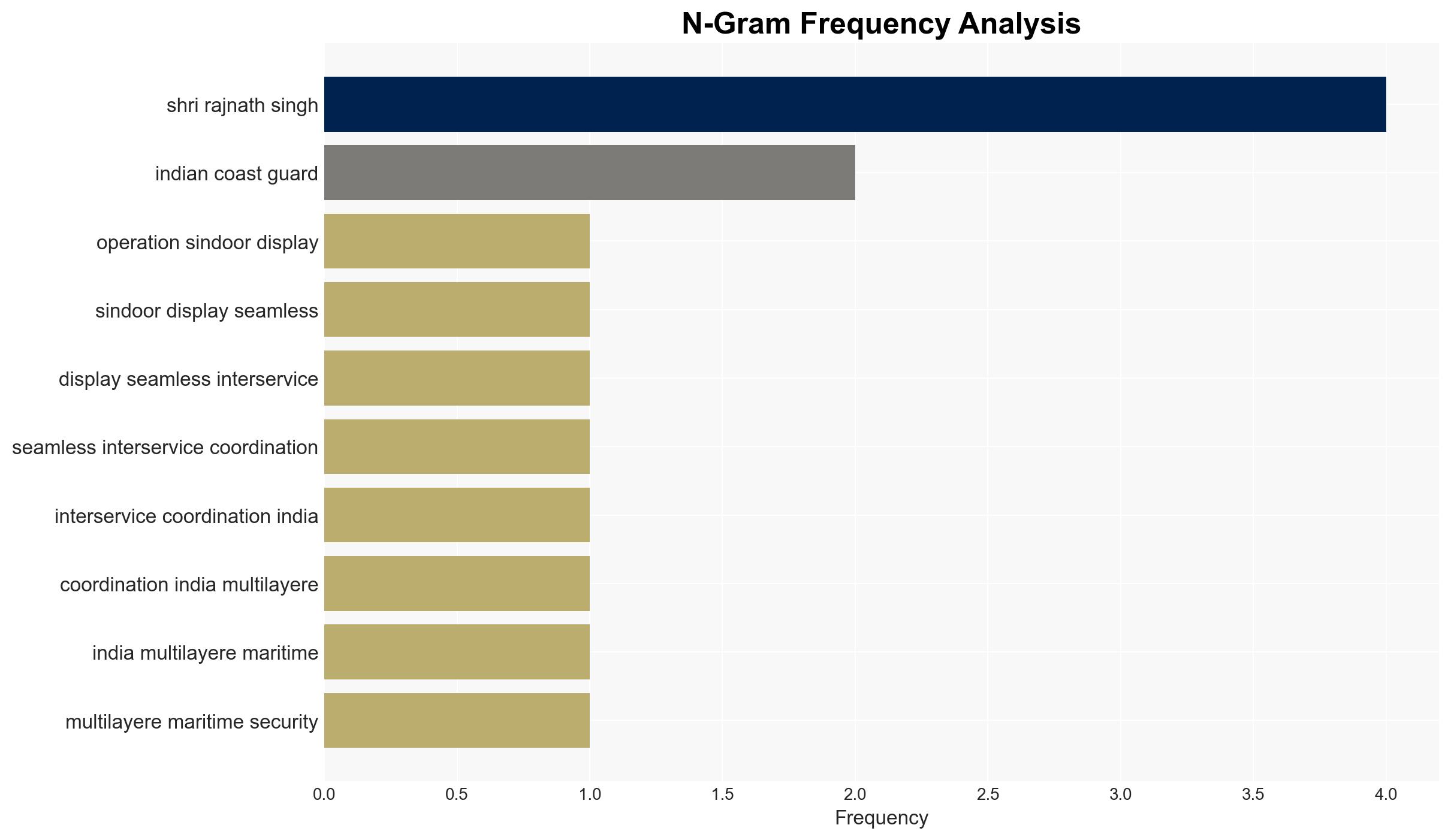 N-Gram Frequency Analysis

shri rajnath singh
indian coast guard
operation sindoor display
sindoor display seamless
display seamless interservice
seamless interservice coordination
interservice coordination india
coordination india multilayere
india multilayere maritime
multilayere maritime security

0.0
0.5
1.0
1.5
2.0
2.5
3.0
3.5
4.0
Frequency